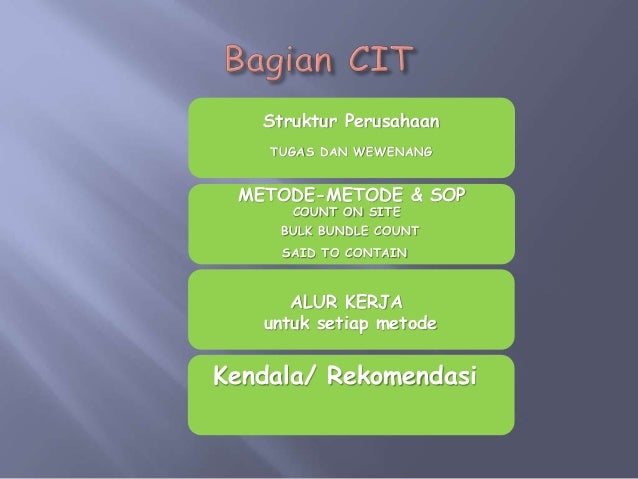 Bagian CIT

Struktur Perusahaan

TUGAS DAN WEWENANG

METODE-METODE & SOP
COUNT ON SITE
BULK BUNDLE COUNT
SAID TO CONTAIN

ALUR KERJA
untuk setiap metode

Kendala/ Rekomendasi